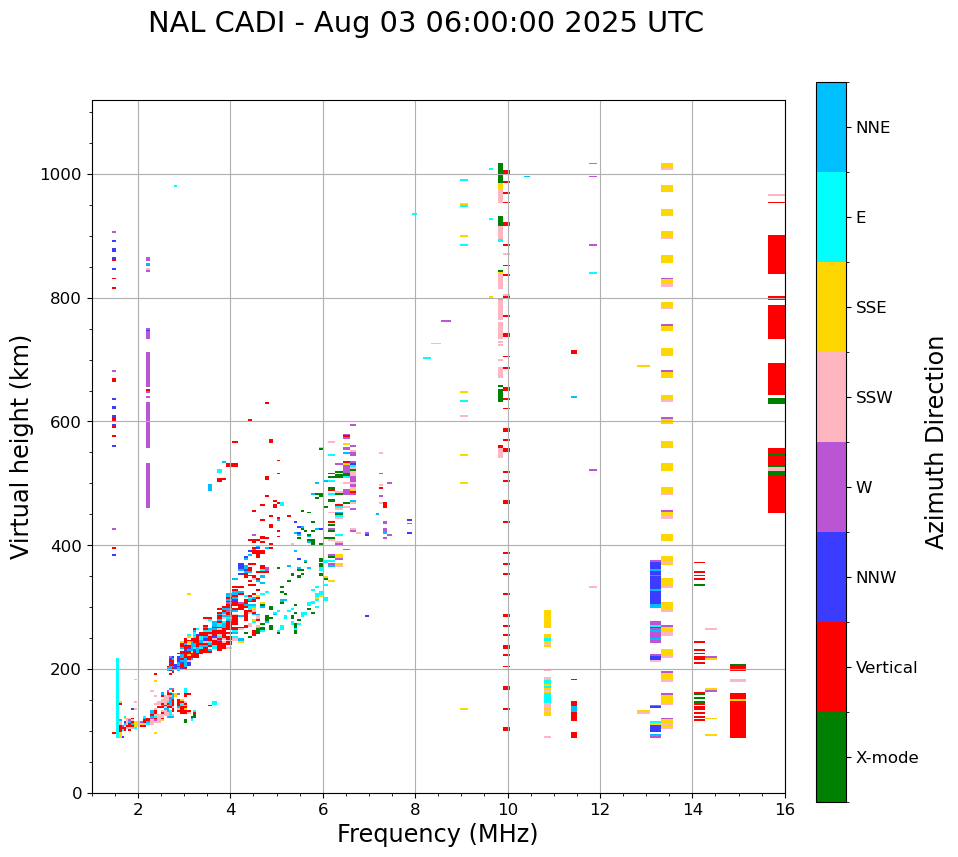 NAL CADI - Aug 03 06:00:00 2025 UTC

Virtual height (km)

1000
800
600
400
200
0

2
4
6
8
10
12
14
16

Frequency (MHz)

NNE
E
SSE
SSW
W
NNW
Vertical
X-mode

Azimuth Direction